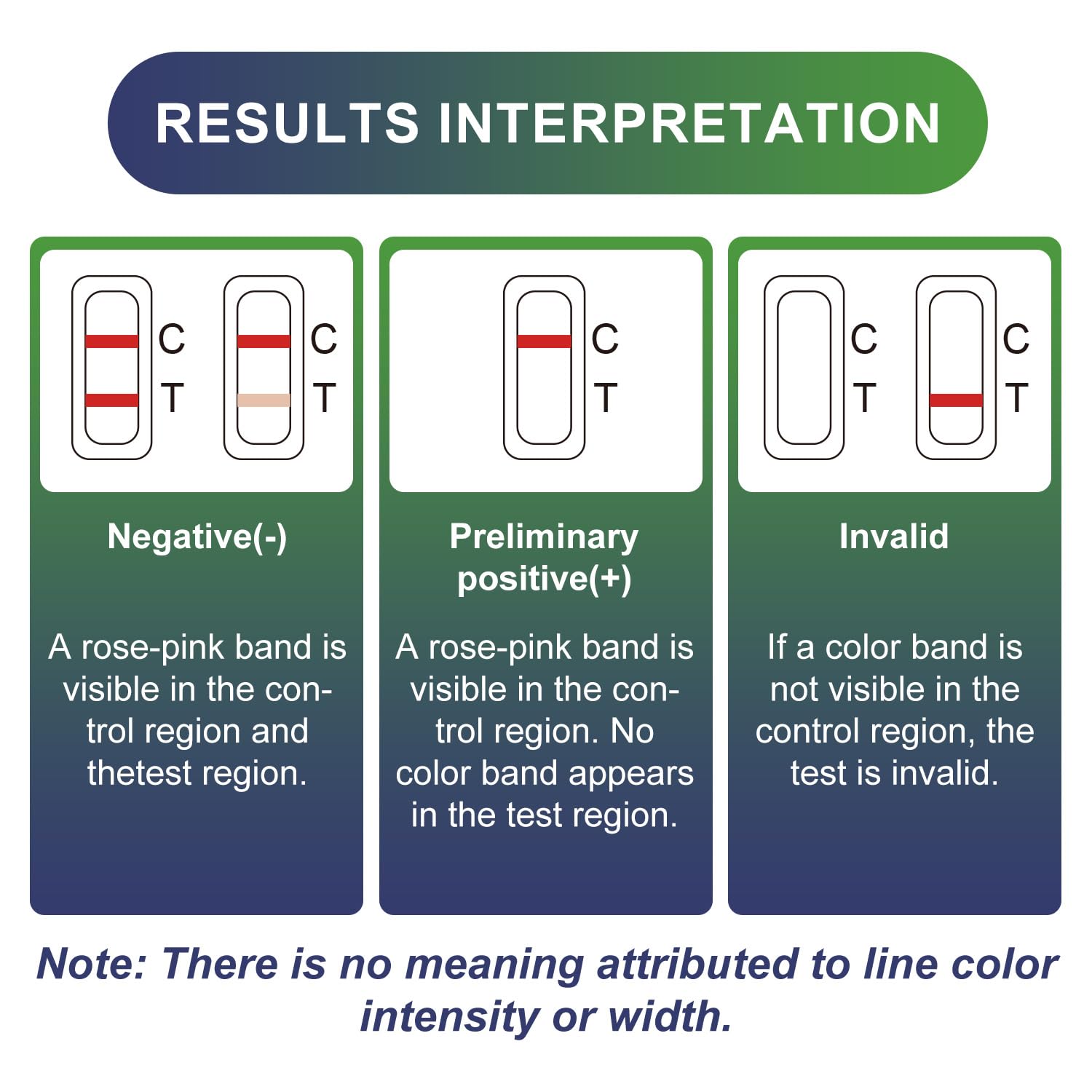 RESULTS INTERPRETATION

C
T

C
T

Negative(-)

A rose-pink band is visible in the control region and thetest region.

C
T

Preliminary positive(+)

A rose-pink band is visible in the control region. No color band appears in the test region.

C
T

C
T

Invalid

If a color band is not visible in the control region, the test is invalid.

Note: There is no meaning attributed to line color intensity or width.